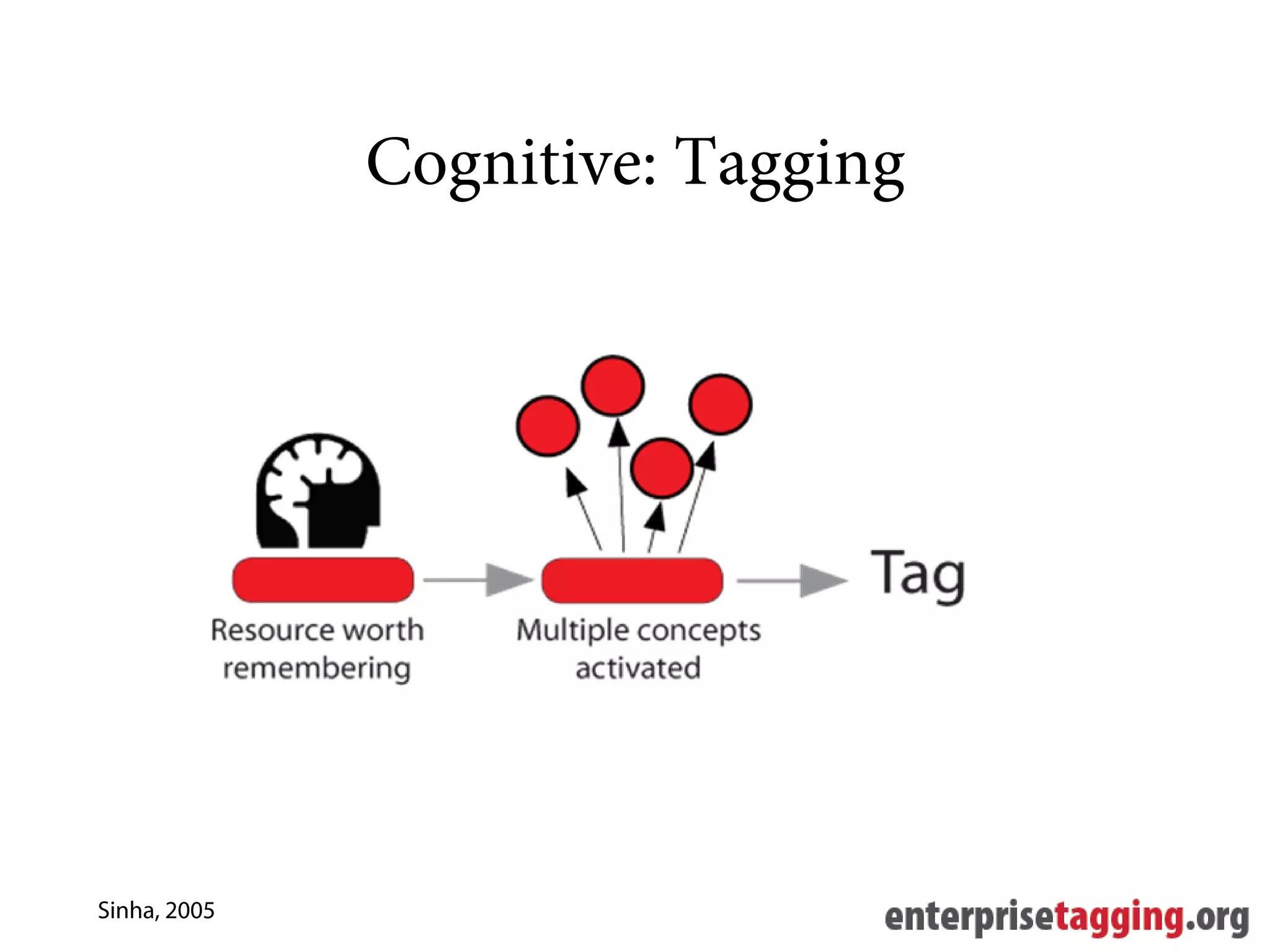 Cognitive: Tagging

Resource worth remembering

Multiple concepts activated

Tag

Sinha, 2005

enterprisetagging.org